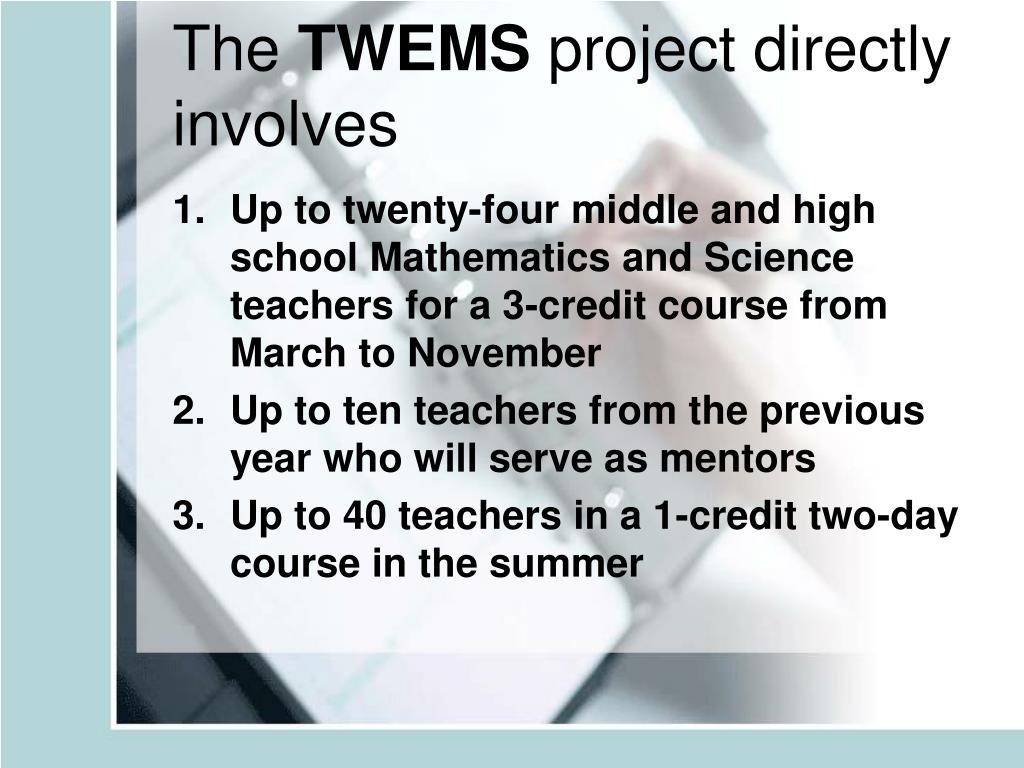 The TWEMS project directly involves

1. Up to twenty-four middle and high school Mathematics and Science teachers for a 3-credit course from March to November
2. Up to ten teachers from the previous year who will serve as mentors
3. Up to 40 teachers in a 1-credit two-day course in the summer